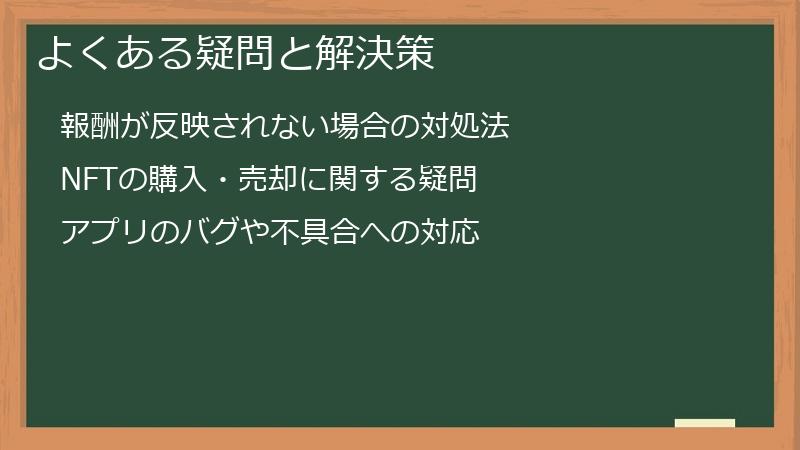 よくある疑問と解決策

報酬が反映されない場合の対処法

NFTの購入・売却に関する疑問

アプリのバグや不具合への対応